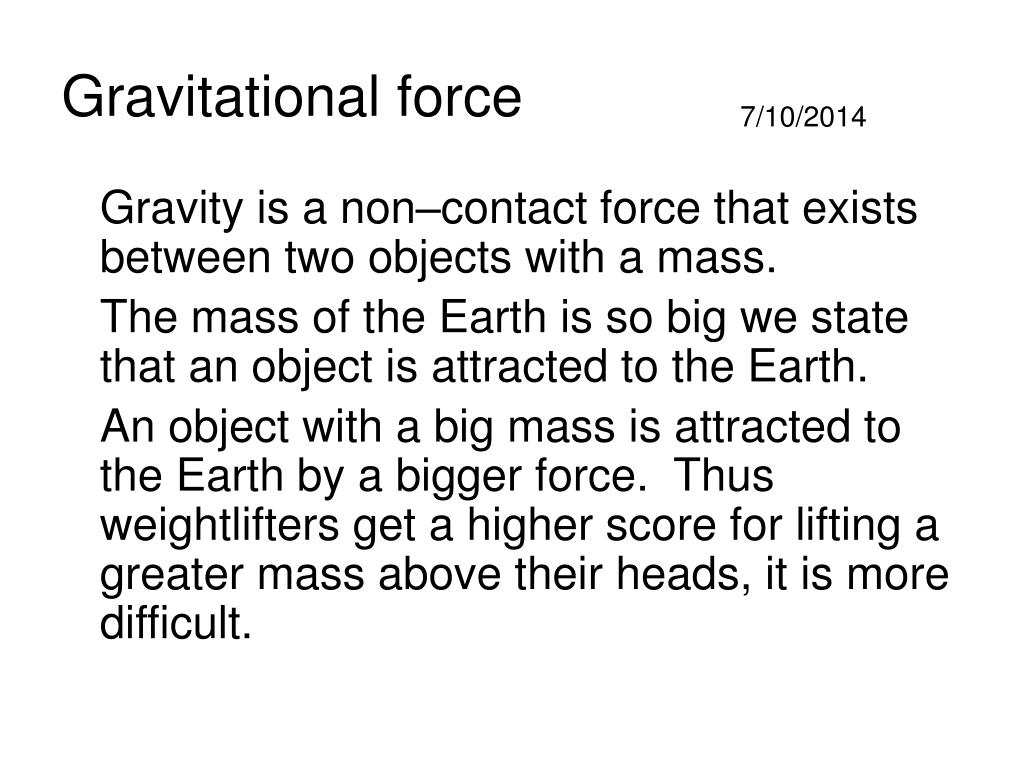 Gravitational force

7/10/2014

Gravity is a non–contact force that exists between two objects with a mass.

The mass of the Earth is so big we state that an object is attracted to the Earth.

An object with a big mass is attracted to the Earth by a bigger force. Thus weightlifters get a higher score for lifting a greater mass above their heads, it is more difficult.